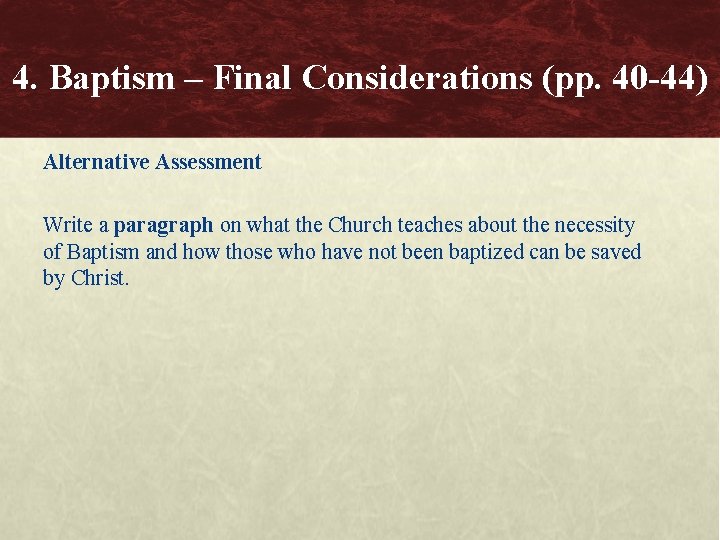 4. Baptism – Final Considerations (pp. 40-44)

Alternative Assessment

Write a paragraph on what the Church teaches about the necessity of Baptism and how those who have not been baptized can be saved by Christ.